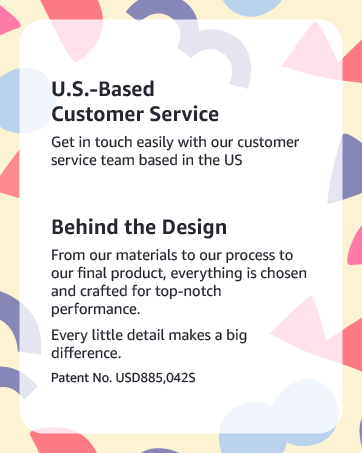 U.S.-Based
Customer Service

Get in touch easily with our customer service team based in the US

Behind the Design

From our materials to our process to our final product, everything is chosen and crafted for top-notch performance.

Every little detail makes a big difference.

Patent No. USD885,042S